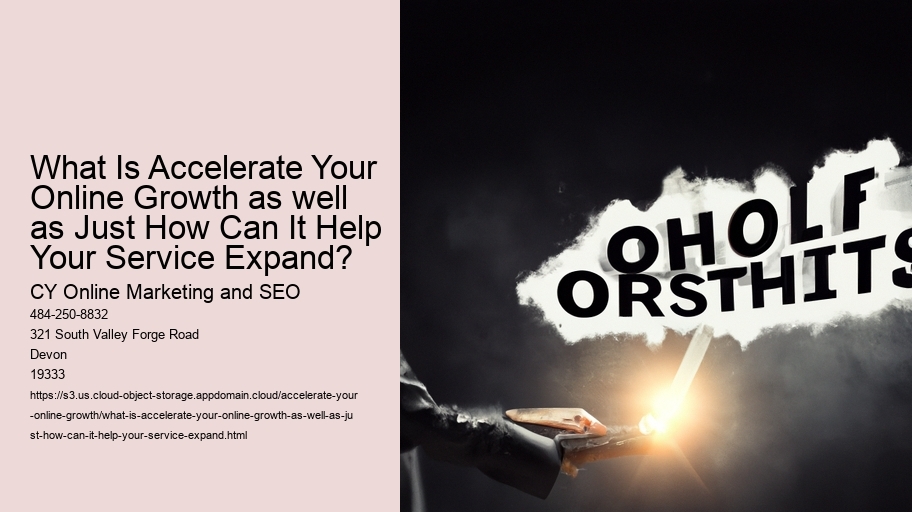 What Is Accelerate Your Online Growth as well as Just How Can It Help Your Service Expand?

CY Online Marketing and SEO

484-250-8832

321 South Valley Forge Road

Devon

19333

https://s3.us.cloud-object-storage.appdomain.cloud/accelerate-your-online-growth/what-is-accelerate-your-online-growth-as-well-as-just-how-can-it-help-your-service-expand.html

OHOLF
ORSTHITS